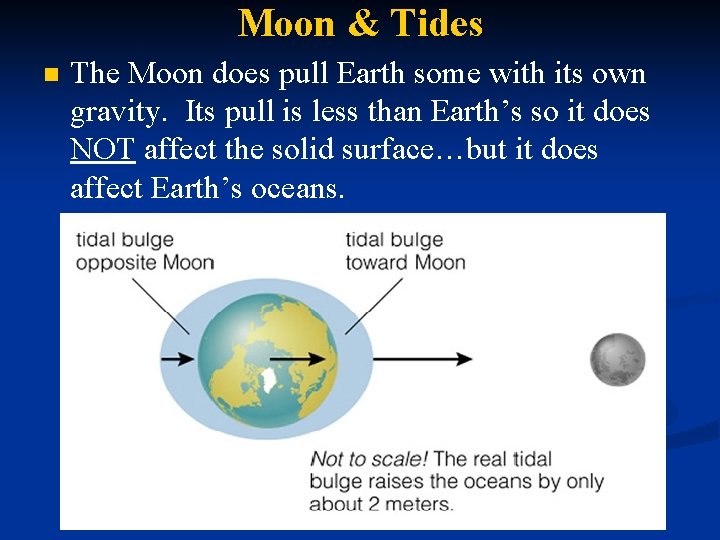 Moon & Tides

The Moon does pull Earth some with its own gravity. Its pull is less than Earth’s so it does NOT affect the solid surface…but it does affect Earth’s oceans.

tidal bulge opposite Moon

tidal bulge toward Moon

Not to scale! The real tidal bulge raises the oceans by only about 2 meters.